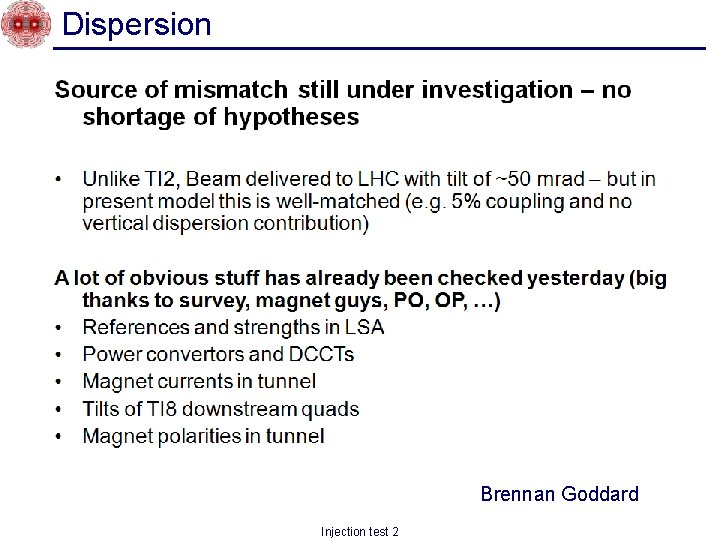 Dispersion

Source of mismatch still under investigation – no shortage of hypotheses

• Unlike TI2, Beam delivered to LHC with tilt of ~50 mrad – but in present model this is well-matched (e.g. 5% coupling and no vertical dispersion contribution)

A lot of obvious stuff has already been checked yesterday (big thanks to survey, magnet guys, PO, OP, …)
• References and strengths in LSA
• Power convertors and DCCTs
• Magnet currents in tunnel
• Tilts of TI8 downstream quads
• Magnet polarities in tunnel

Brennan Goddard

Injection test 2